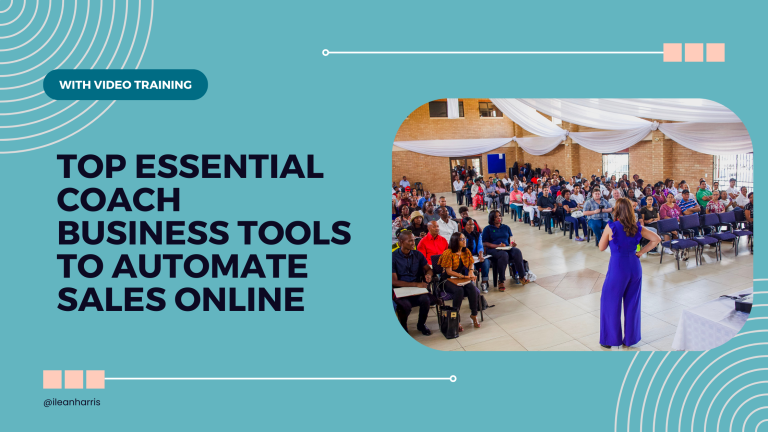 WITH VIDEO TRAINING

TOP ESSENTIAL COACH BUSINESS TOOLS TO AUTOMATE SALES ONLINE

@ileanharris